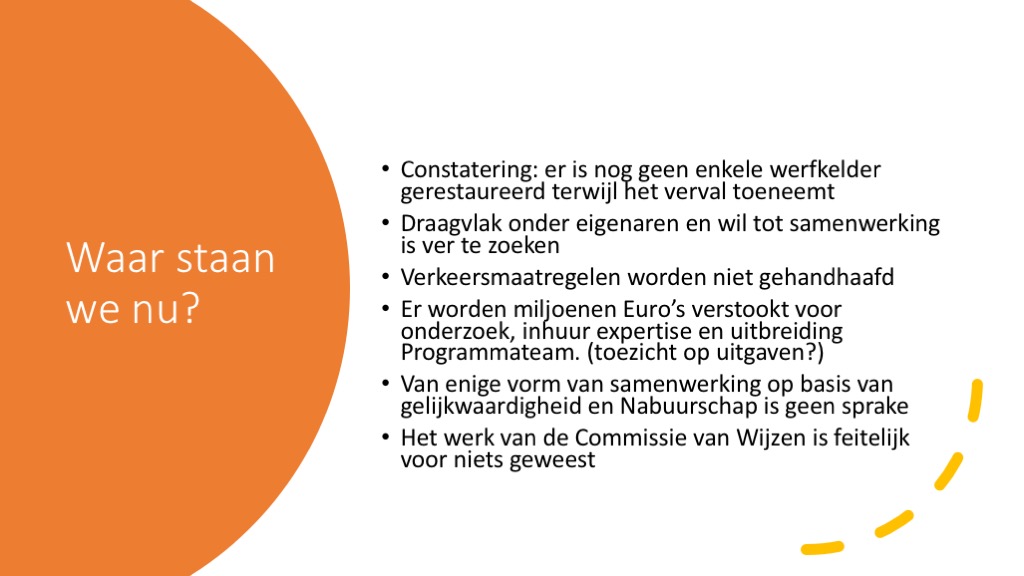 Waar staan we nu?

• Constatering: er is nog geen enkele werfkelder gerestaureerd terwijl het verval toeneemt
• Draagvlak onder eigenaren en wil tot samenwerking is ver te zoeken
• Verkeersmaatregelen worden niet gehandhaafd
• Er worden miljoenen Euro's verstookt voor onderzoek, inhuur expertise en uitbreiding Programmateam. (toezicht op uitgaven?)
• Van enige vorm van samenwerking op basis van gelijkwaardigheid en Nabuurschap is geen sprake
• Het werk van de Commissie van Wijzen is feitelijk voor niets geweest